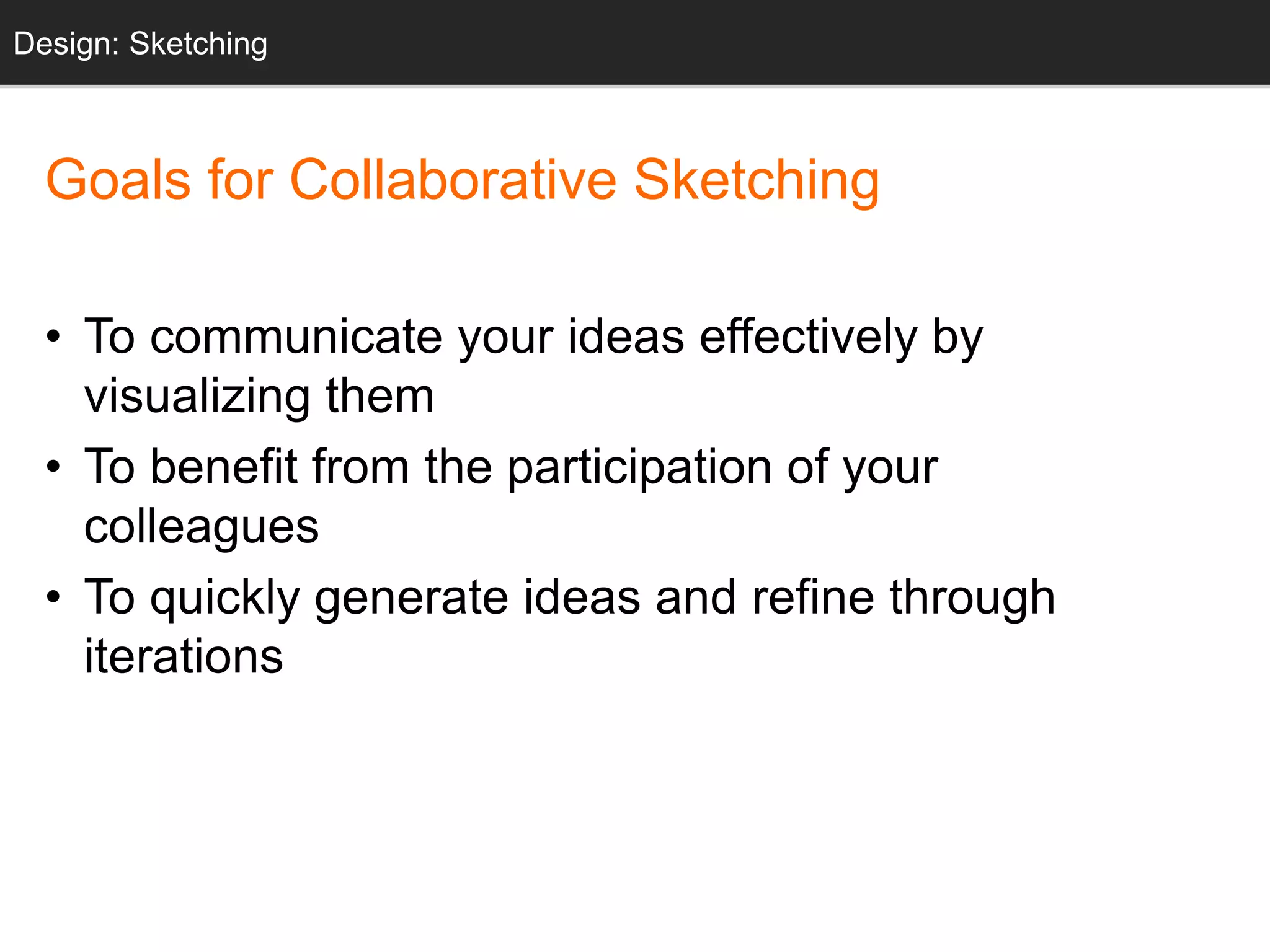 Design: Sketching

Goals for Collaborative Sketching

• To communicate your ideas effectively by visualizing them
• To benefit from the participation of your colleagues
• To quickly generate ideas and refine through iterations